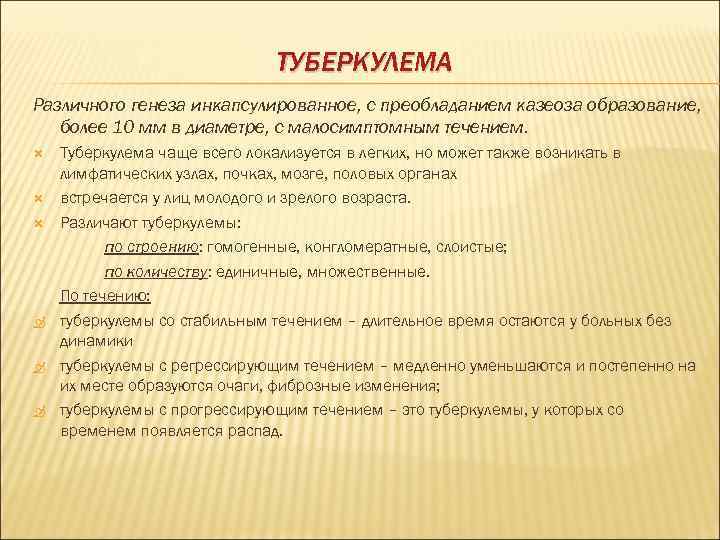 ТУБЕРКУЛЕМА

Различного генеза инкапсулированное, с преобладанием казеоза образование, более 10 мм в диаметре, с малосимптомным течением.

Туберкулема чаще всего локализуется в легких, но может также возникать в лимфатических узлах, почках, мозге, половых органах

встречается у лиц молодого и зрелого возраста.

Различают туберкулемы:

по строению: гомогенные, конгломератные, слоистые;

по количеству: единичные, множественные.

По течению:

туберкулемы со стабильным течением – длительное время остаются у больных без динамики

туберкулемы с регрессирующим течением – медленно уменьшаются и постепенно на их месте образуются очаги, фиброзные изменения;

туберкулемы с прогрессирующим течением – это туберкулемы, у которых со временем появляется распад.